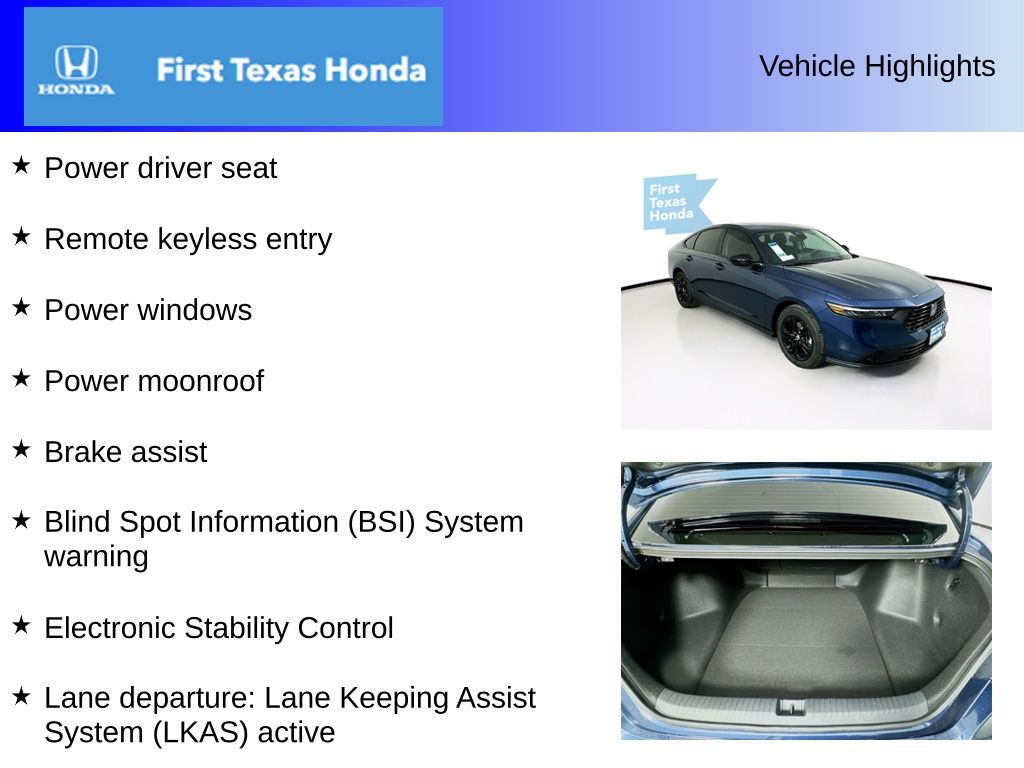 HONDA

First Texas Honda

Vehicle Highlights

★ Power driver seat

★ Remote keyless entry

★ Power windows

★ Power moonroof

★ Brake assist

★ Blind Spot Information (BSI) System warning

★ Electronic Stability Control

★ Lane departure: Lane Keeping Assist System (LKAS) active

First Texas Honda